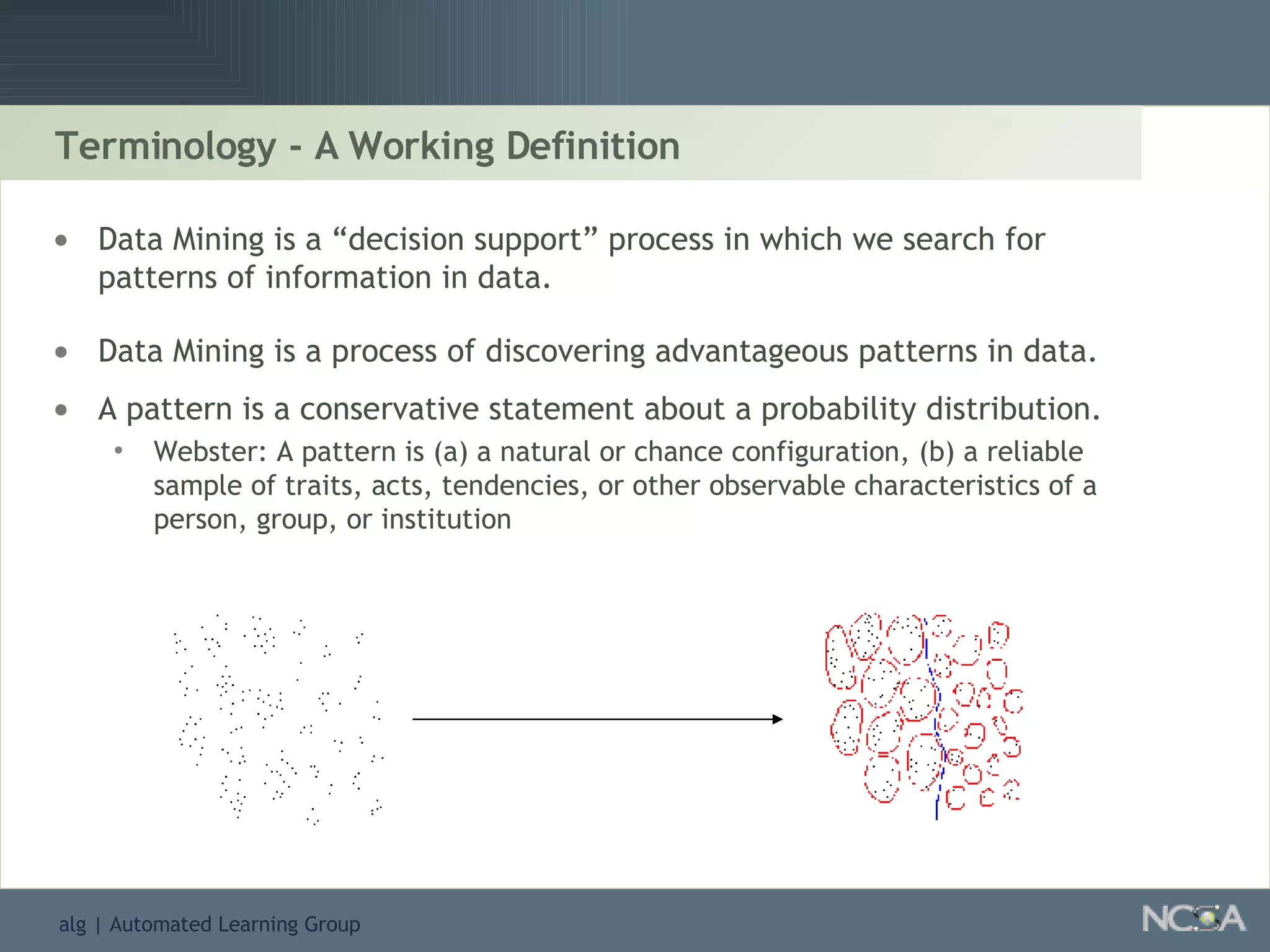 Terminology - A Working Definition

• Data Mining is a “decision support” process in which we search for patterns of information in data.

• Data Mining is a process of discovering advantageous patterns in data.

• A pattern is a conservative statement about a probability distribution.
  • Webster: A pattern is (a) a natural or chance configuration, (b) a reliable sample of traits, acts, tendencies, or other observable characteristics of a person, group, or institution

alg | Automated Learning Group

NCSA